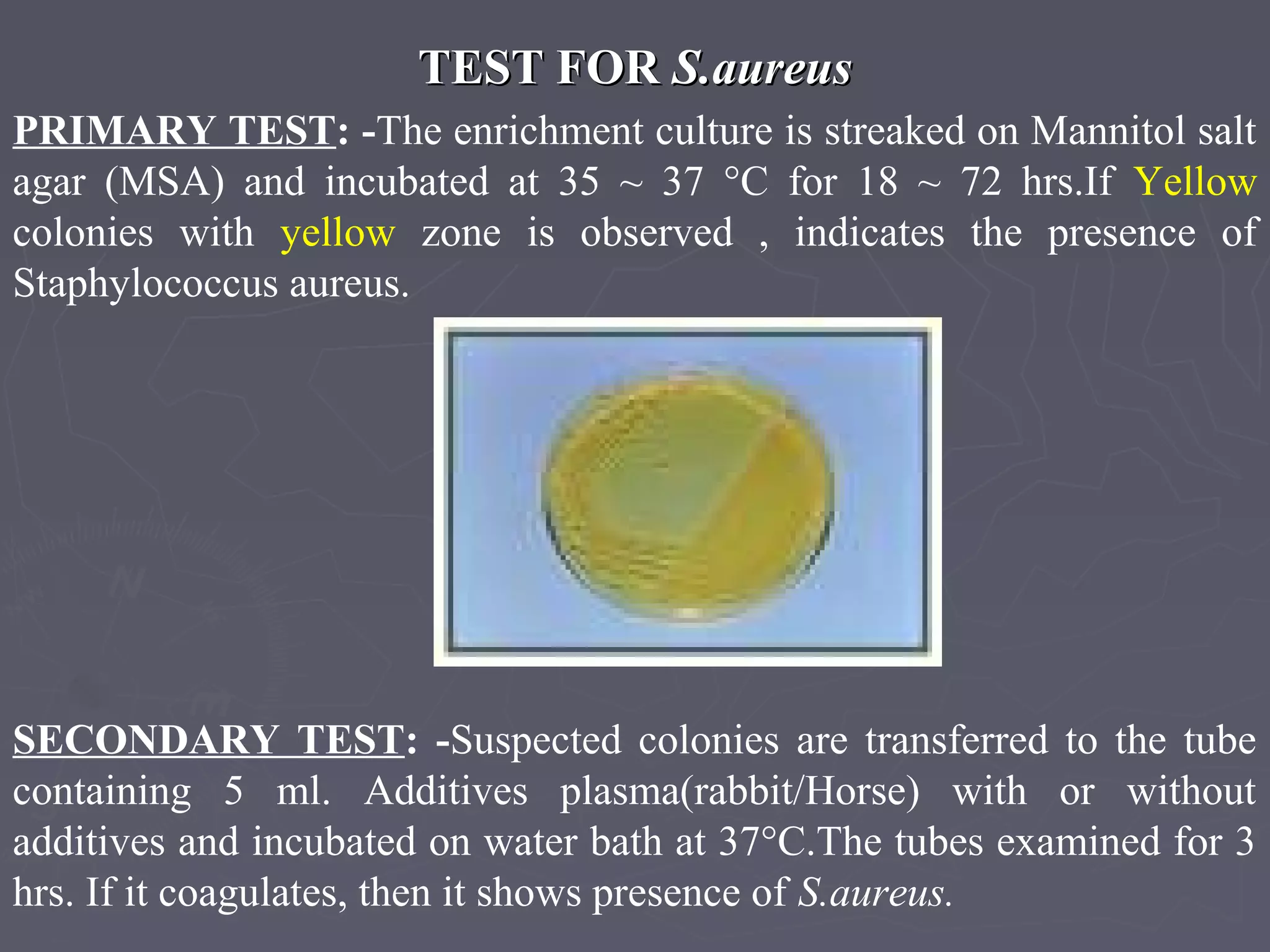 TEST FOR S.aureus

PRIMARY TEST: -The enrichment culture is streaked on Mannitol salt agar (MSA) and incubated at 35 ~ 37 °C for 18 ~ 72 hrs.If Yellow colonies with yellow zone is observed , indicates the presence of Staphylococcus aureus.

SECONDARY TEST: -Suspected colonies are transferred to the tube containing 5 ml. Additives plasma(rabbit/Horse) with or without additives and incubated on water bath at 37°C.The tubes examined for 3 hrs. If it coagulates, then it shows presence of S.aureus.